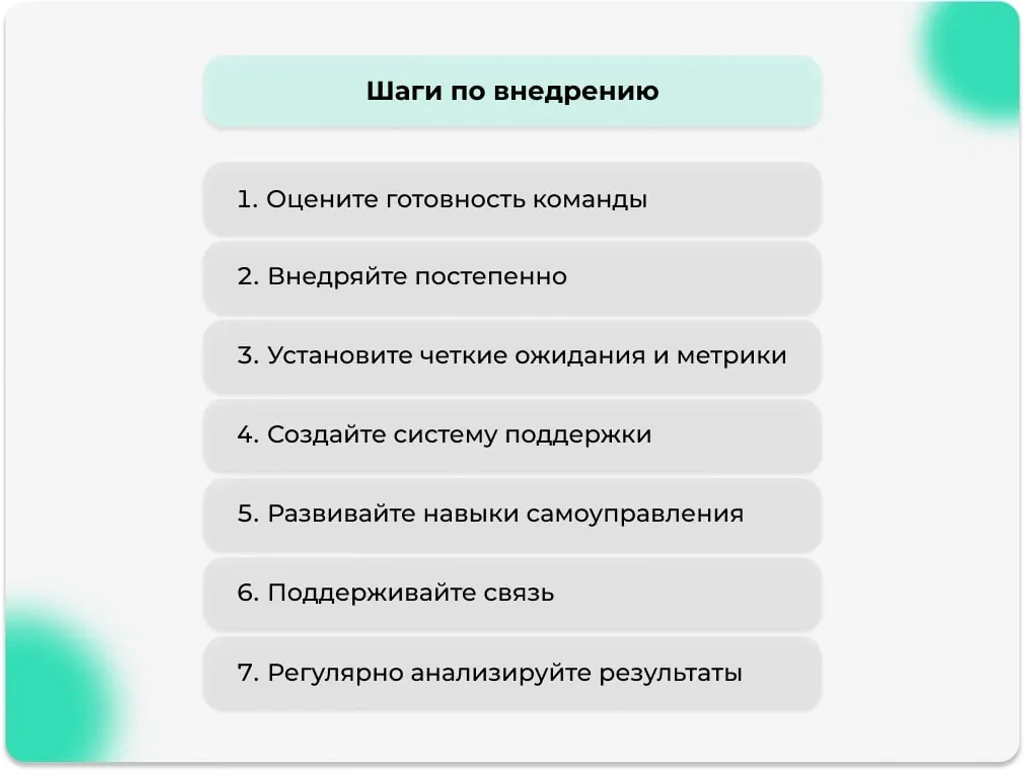 Шаги по внедрению

1. Оцените готовность команды

2. Внедряйте постепенно

3. Установите четкие ожидания и метрики

4. Создайте систему поддержки

5. Развивайте навыки самоуправления

6. Поддерживайте связь

7. Регулярно анализируйте результаты